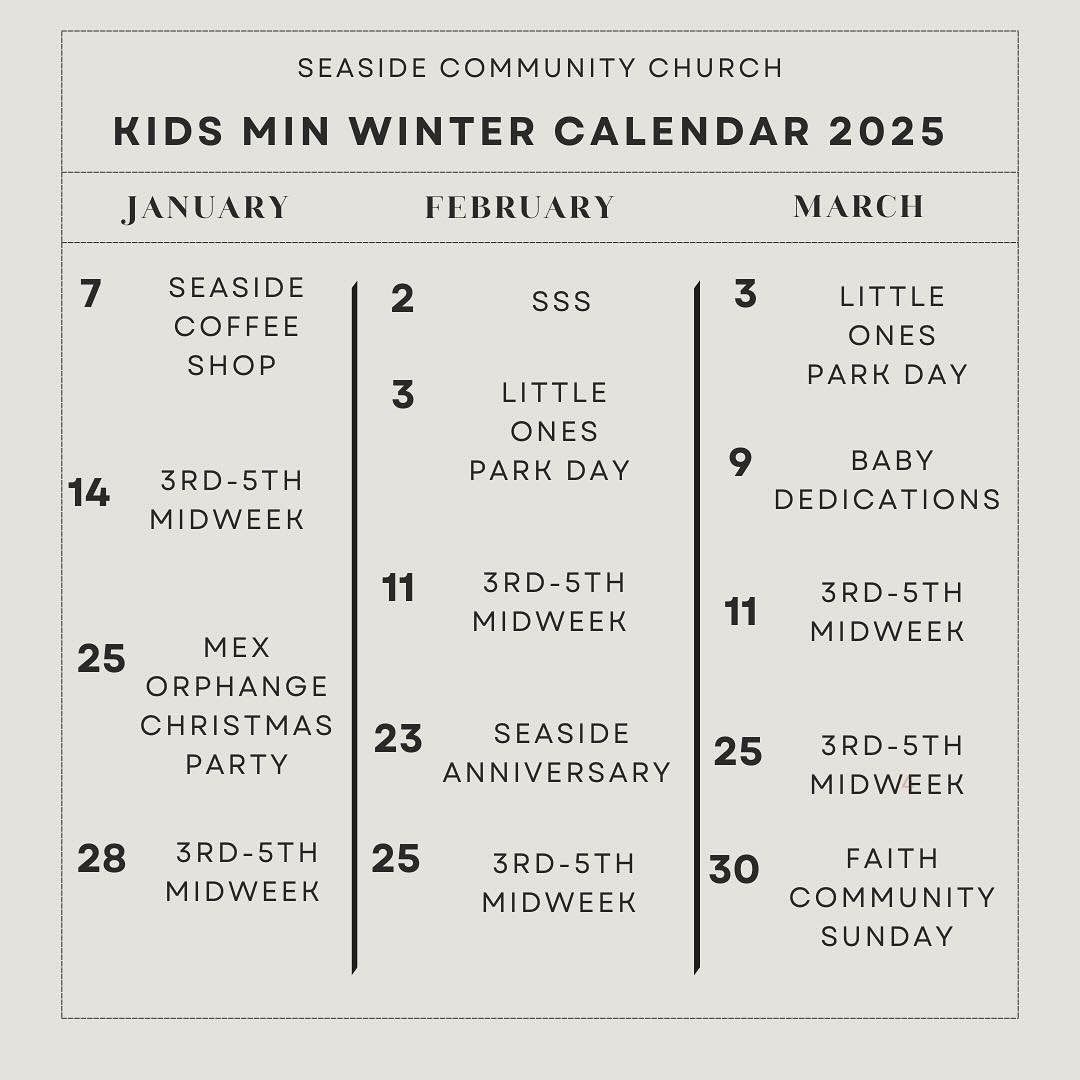 SEASIDE COMMUNITY CHURCH

KIDS MIN WINTER CALENDAR 2025

JANUARY

7 SEASIDE COFFEE SHOP

14 3RD-5TH MIDWEEK

25 MEX ORPHANGE CHRISTMAS PARTY

28 3RD-5TH MIDWEEK

FEBRUARY

2 SSS

3 LITTLE ONES PARK DAY

11 3RD-5TH MIDWEEK

23 SEASIDE ANNIVERSARY

25 3RD-5TH MIDWEEK

MARCH

3 LITTLE ONES PARK DAY

9 BABY DEDICATIONS

11 3RD-5TH MIDWEEK

25 3RD-5TH MIDWEEK

30 FAITH COMMUNITY SUNDAY